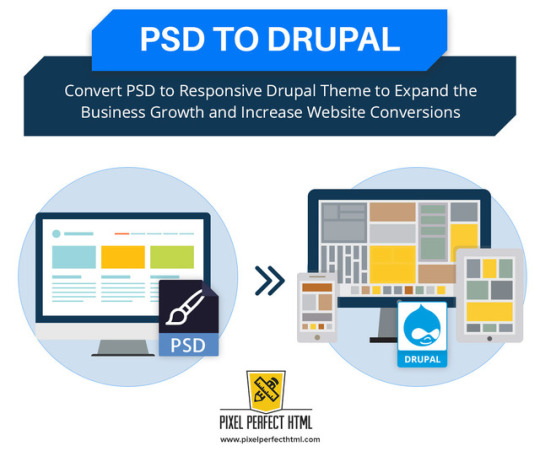 PSD TO DRUPAL

Convert PSD to Responsive Drupal Theme to Expand the Business Growth and Increase Website Conversions

PSD

DRUPAL

PIXEL PERFECT HTML
www.pixelperfecthtml.com